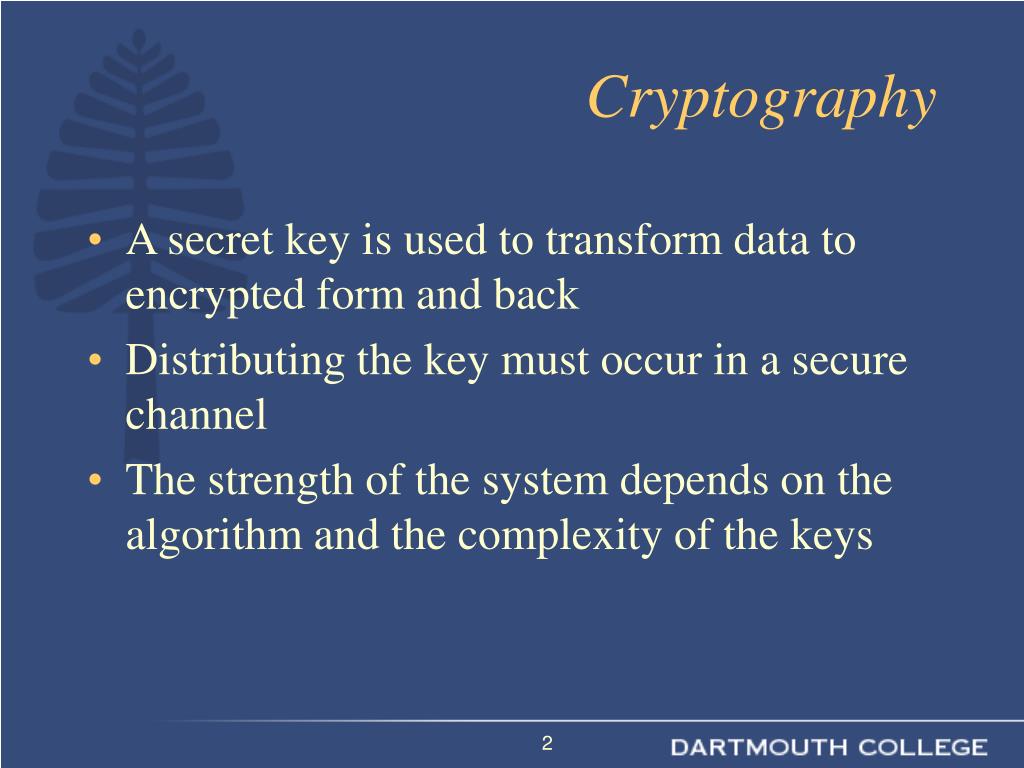 Cryptography

• A secret key is used to transform data to encrypted form and back
• Distributing the key must occur in a secure channel
• The strength of the system depends on the algorithm and the complexity of the keys

2

DARTMOUTH COLLEGE